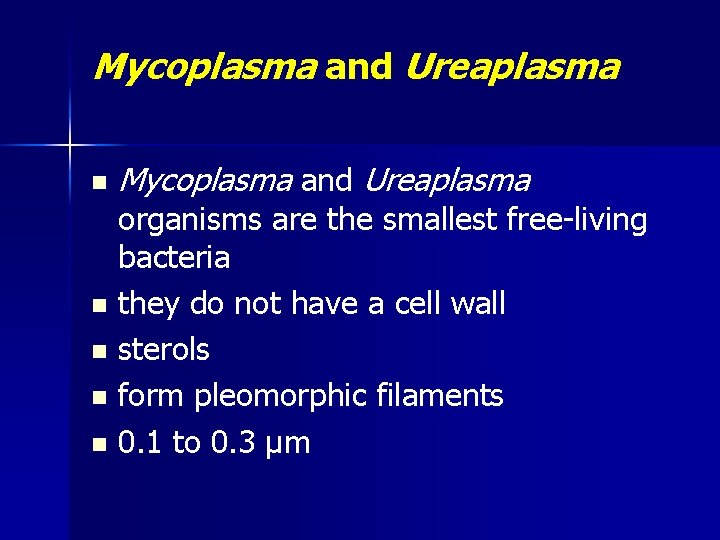 Mycoplasma and Ureaplasma

- Mycoplasma and Ureaplasma organisms are the smallest free-living bacteria
- they do not have a cell wall
- sterols
- form pleomorphic filaments
- 0.1 to 0.3 µm